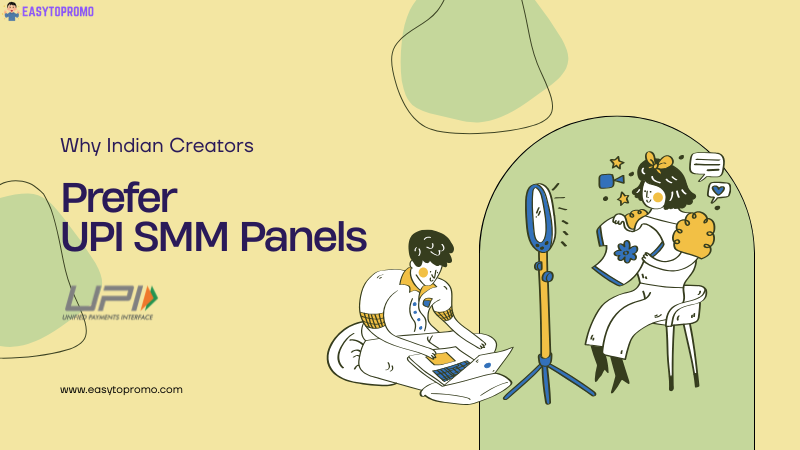 EASYTOPROMO

Why Indian Creators

Prefer
UPI SMM Panels

UPI
UNIFIED PAYMENTS INTERFACE

www.easytopromo.com